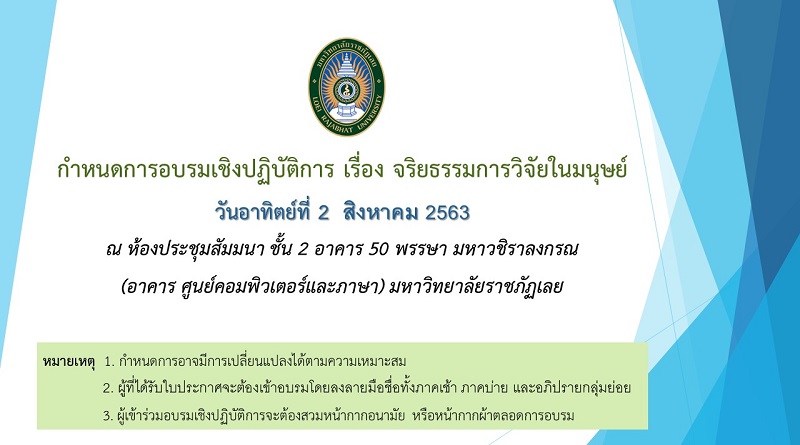 มหาวิทยาลัยราชภัฏเลย
LOEI RAJABHAT UNIVERSITY

กำหนดการอบรมเชิงปฏิบัติการ เรื่อง จริยธรรมการวิจัยในมนุษย์

วันอาทิตย์ที่ 2 สิงหาคม 2563

ณ ห้องประชุมสัมมนา ชั้น 2 อาคาร 50 พรรษา มหาวชิราลงกรณ

(อาคาร ศูนย์คอมพิวเตอร์และภาษา) มหาวิทยาลัยราชภัฏเลย

หมายเหตุ 1. กำหนดการอาจมีการเปลี่ยนแปลงได้ตามความเหมาะสม

2. ผู้ที่ได้รับใบประกาศจะต้องเข้าอบรมโดยลงลายมือชื่อทั้งภาคเช้า ภาคบ่าย และอภิปรายกลุ่มย่อย

3. ผู้เข้าร่วมอบรมเชิงปฏิบัติการจะต้องสวมหน้ากากอนามัย หรือหน้ากากผ้าตลอดการอบรม